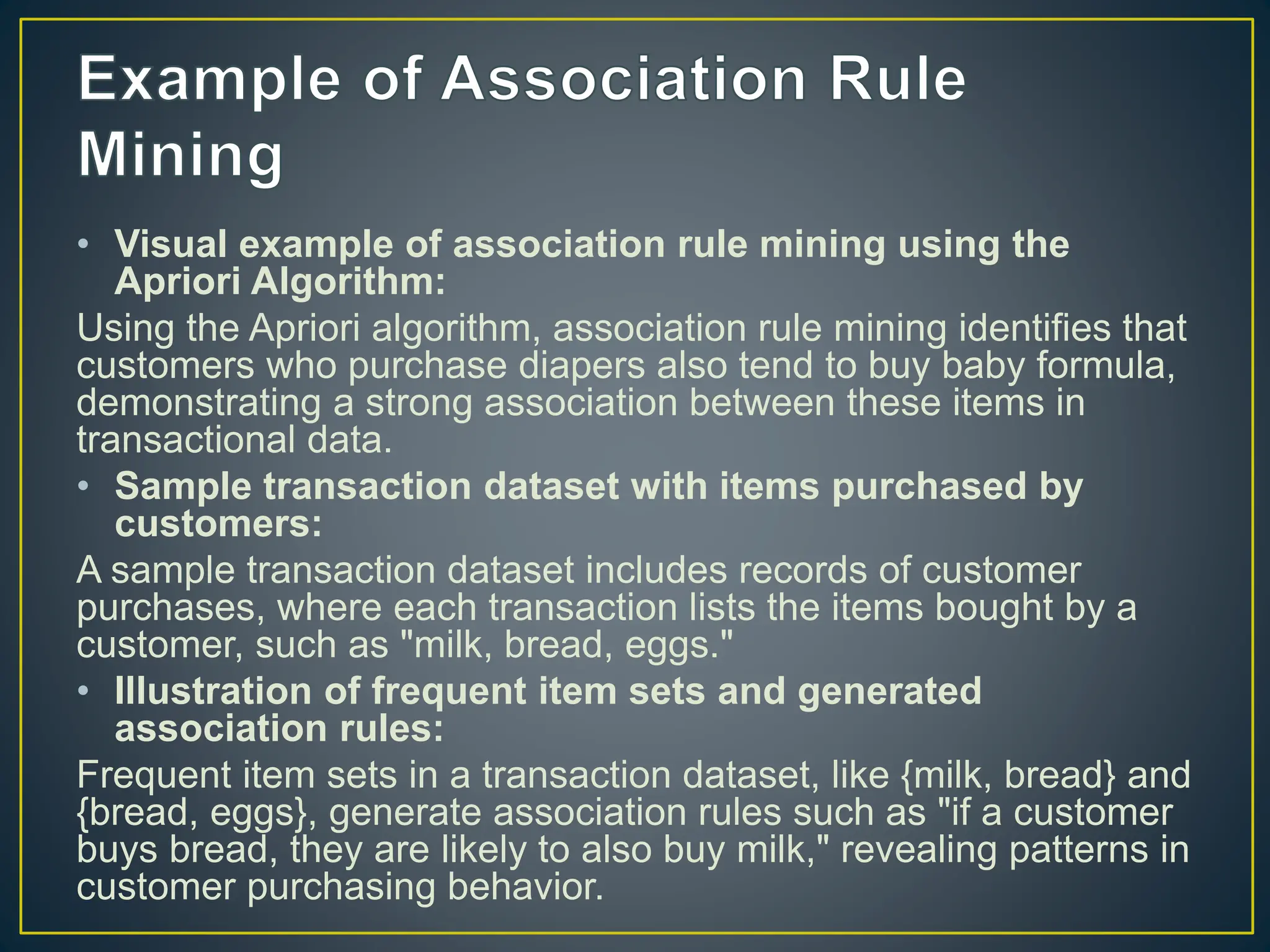 Example of Association Rule Mining

• Visual example of association rule mining using the Apriori Algorithm:

Using the Apriori algorithm, association rule mining identifies that customers who purchase diapers also tend to buy baby formula, demonstrating a strong association between these items in transactional data.

• Sample transaction dataset with items purchased by customers:

A sample transaction dataset includes records of customer purchases, where each transaction lists the items bought by a customer, such as "milk, bread, eggs."

• Illustration of frequent item sets and generated association rules:

Frequent item sets in a transaction dataset, like {milk, bread} and {bread, eggs}, generate association rules such as "if a customer buys bread, they are likely to also buy milk," revealing patterns in customer purchasing behavior.